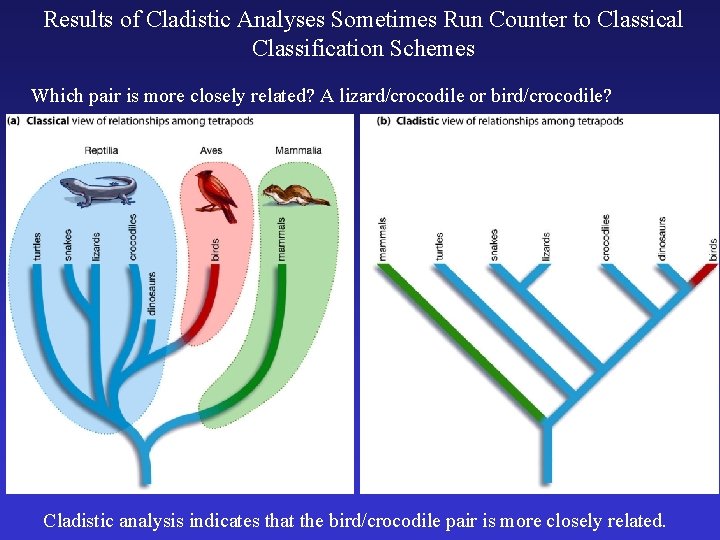 Results of Cladistic Analyses Sometimes Run Counter to Classical Classification Schemes

Which pair is more closely related? A lizard/crocodile or bird/crocodile?

(a) Classical view of relationships among tetrapods

Reptilia
Aves
Mammalia

turtles
snakes
lizards
crocodiles
dinosaurs
birds
mammals

(b) Cladistic view of relationships among tetrapods

mammals
turtles
snakes
lizards
crocodiles
dinosaurs
birds

Cladistic analysis indicates that the bird/crocodile pair is more closely related.